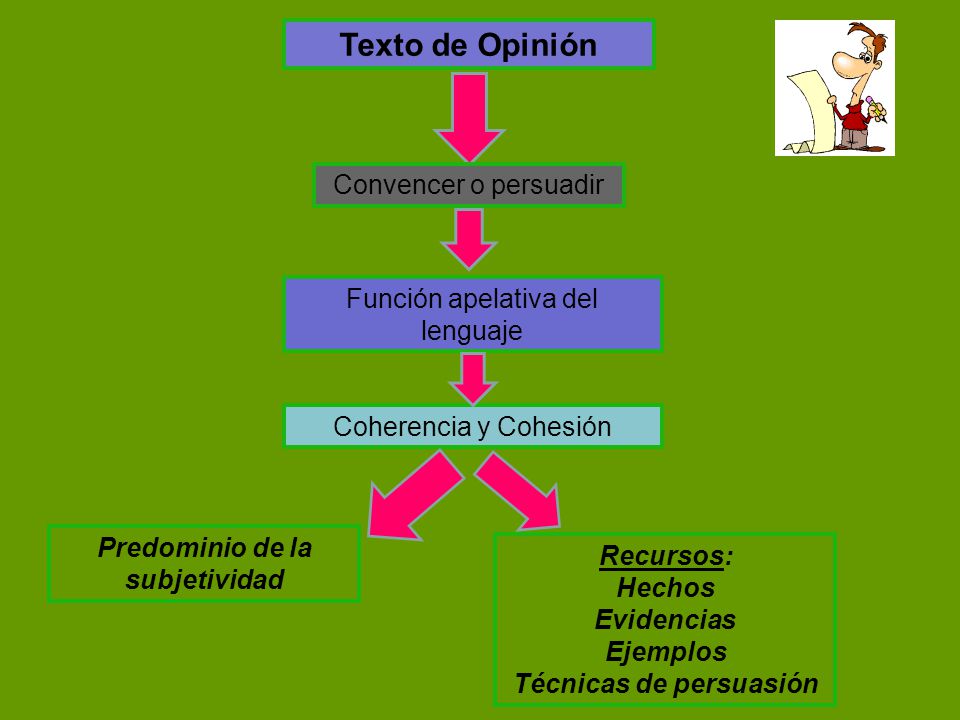 Texto de Opinión

Convencer o persuadir

Función apelativa del lenguaje

Coherencia y Cohesión

Predominio de la subjetividad

Recursos:
Hechos
Evidencias
Ejemplos
Técnicas de persuasión